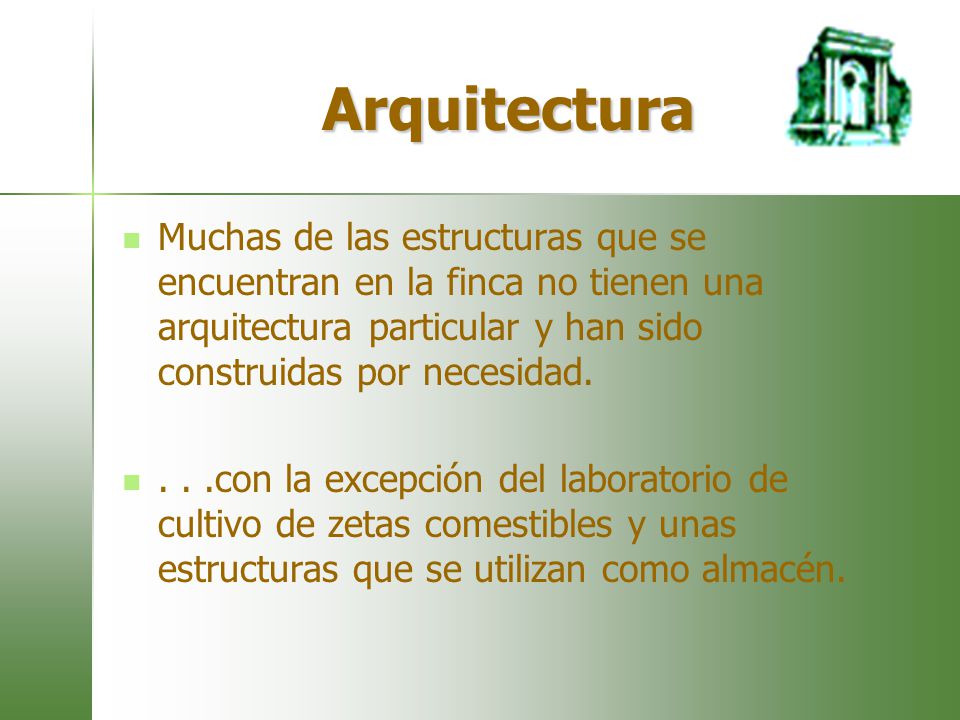 Arquitectura

Muchas de las estructuras que se encuentran en la finca no tienen una arquitectura particular y han sido construidas por necesidad.

. . .con la excepción del laboratorio de cultivo de zetas comestibles y unas estructuras que se utilizan como almacén.